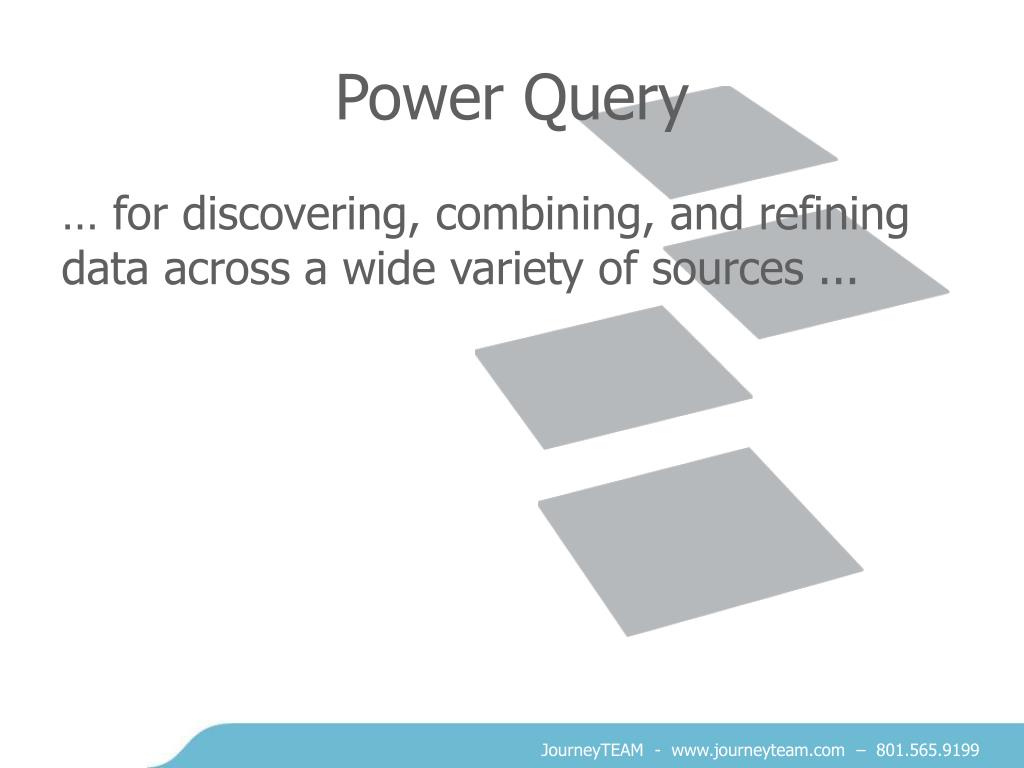 Power Query

… for discovering, combining, and refining data across a wide variety of sources ...

JourneyTEAM - www.journeyteam.com – 801.565.9199